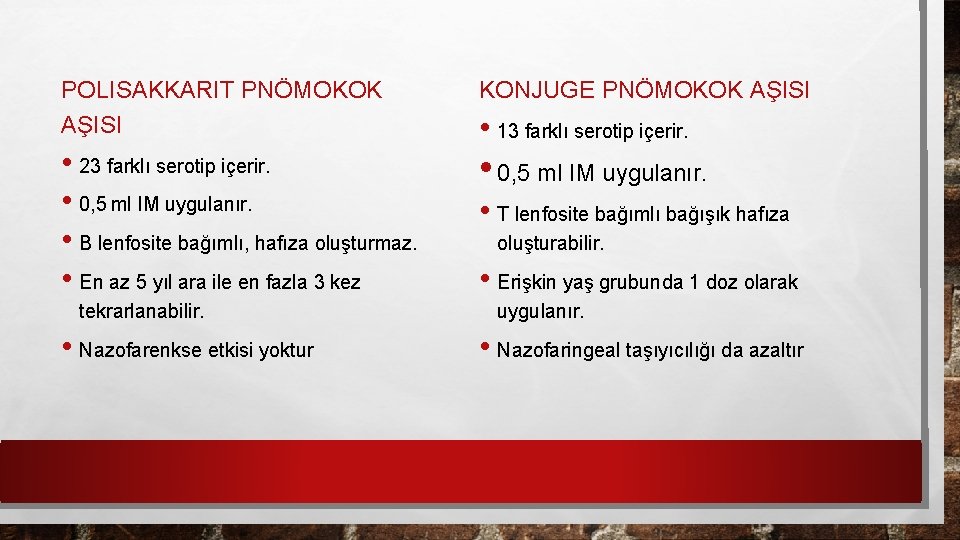 POLISAKKARIT PNÖMOKOK AŞISI

• 23 farklı serotip içerir.

• 0,5 ml IM uygulanır.

• B lenfosite bağımlı, hafıza oluşturmaz.

• En az 5 yıl ara ile en fazla 3 kez tekrarlanabilir.

• Nazofarenkse etkisi yoktur

KONJUGE PNÖMOKOK AŞISI

• 13 farklı serotip içerir.

• 0,5 ml IM uygulanır.

• T lenfosite bağımlı bağışık hafıza oluşturabilir.

• Erişkin yaş grubunda 1 doz olarak uygulanır.

• Nazofaringeal taşıyıcılığı da azaltır